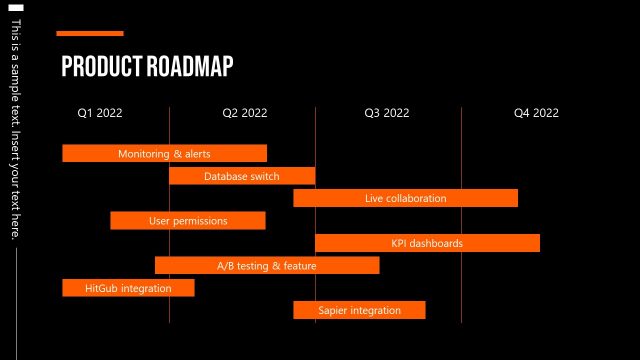 This is a sample text. Insert your text here.

PRODUCT ROADMAP

Q1 2022
Q2 2022
Q3 2022
Q4 2022

Monitoring & alerts
Database switch
Live collaboration
User permissions
KPI dashboards
A/B testing & feature
HitGub integration
Sapier integration